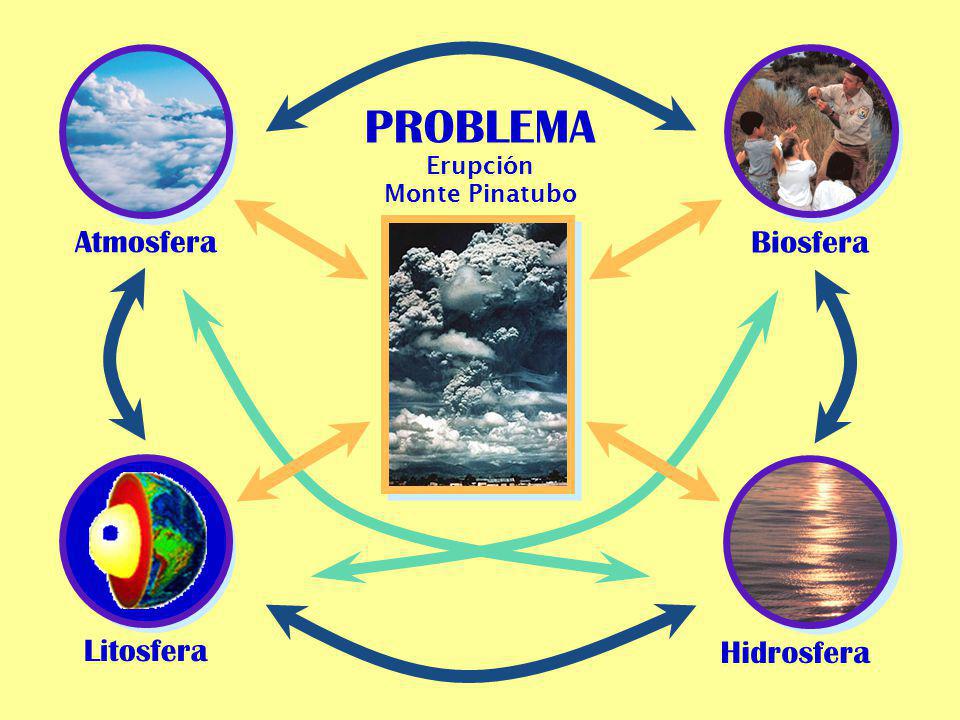 PROBLEMA
Erupción
Monte Pinatubo

Atmosfera

Biosfera

Litosfera

Hidrosfera